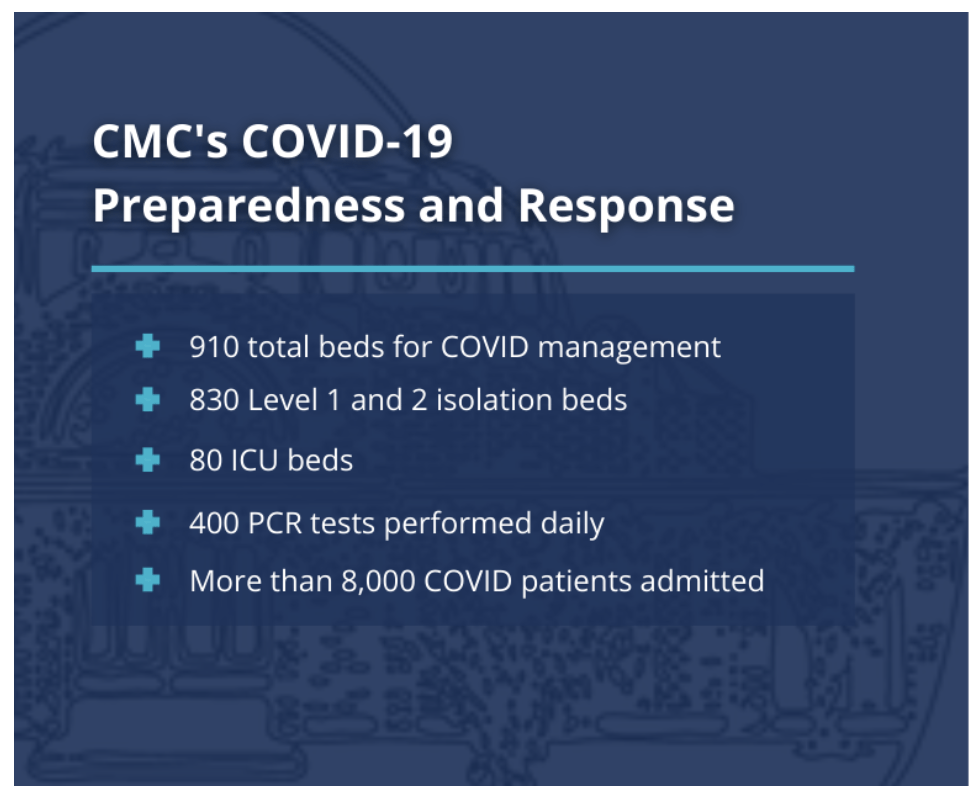 CMC's COVID-19
Preparedness and Response

910 total beds for COVID management
830 Level 1 and 2 isolation beds
80 ICU beds
400 PCR tests performed daily
More than 8,000 COVID patients admitted